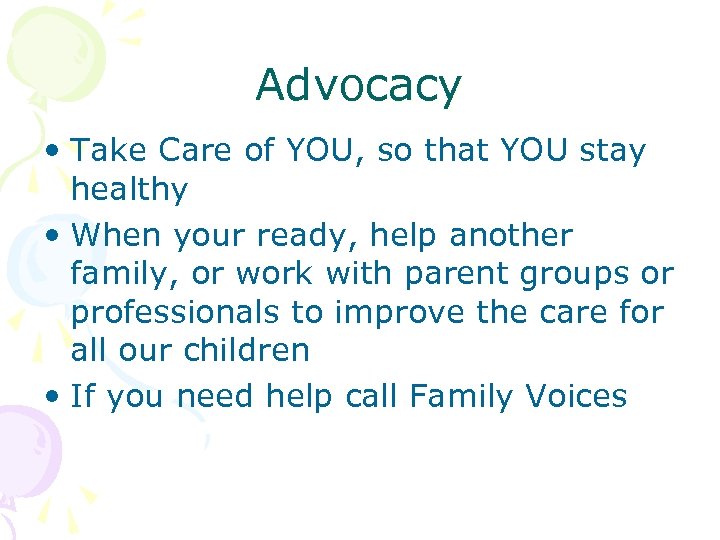 Advocacy

• Take Care of YOU, so that YOU stay healthy
• When your ready, help another family, or work with parent groups or professionals to improve the care for all our children
• If you need help call Family Voices